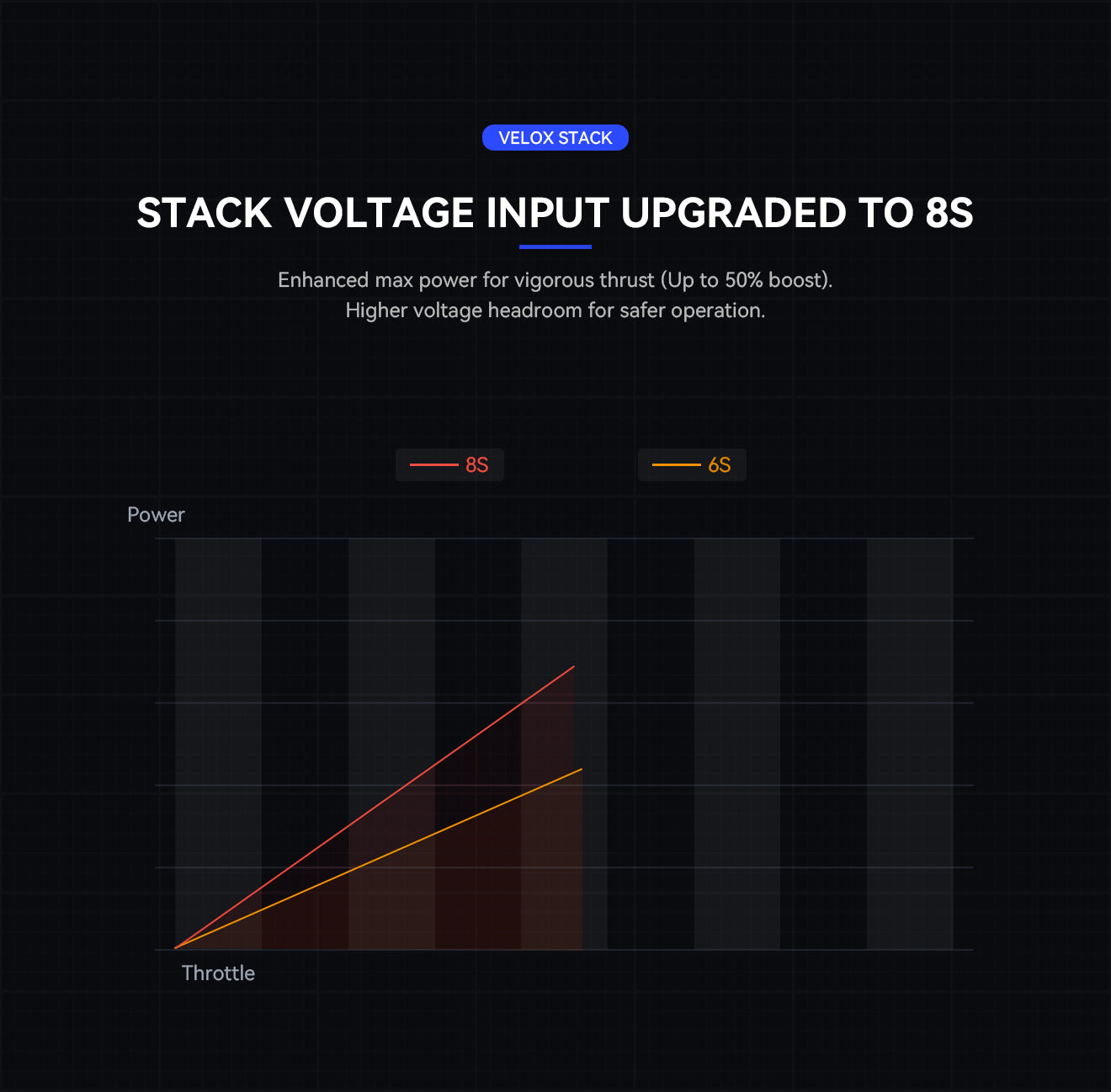 VELOX STACK

STACK VOLTAGE INPUT UPGRADED TO 8S

Enhanced max power for vigorous thrust (Up to 50% boost).
Higher voltage headroom for safer operation.

8S

6S

Power

Throttle